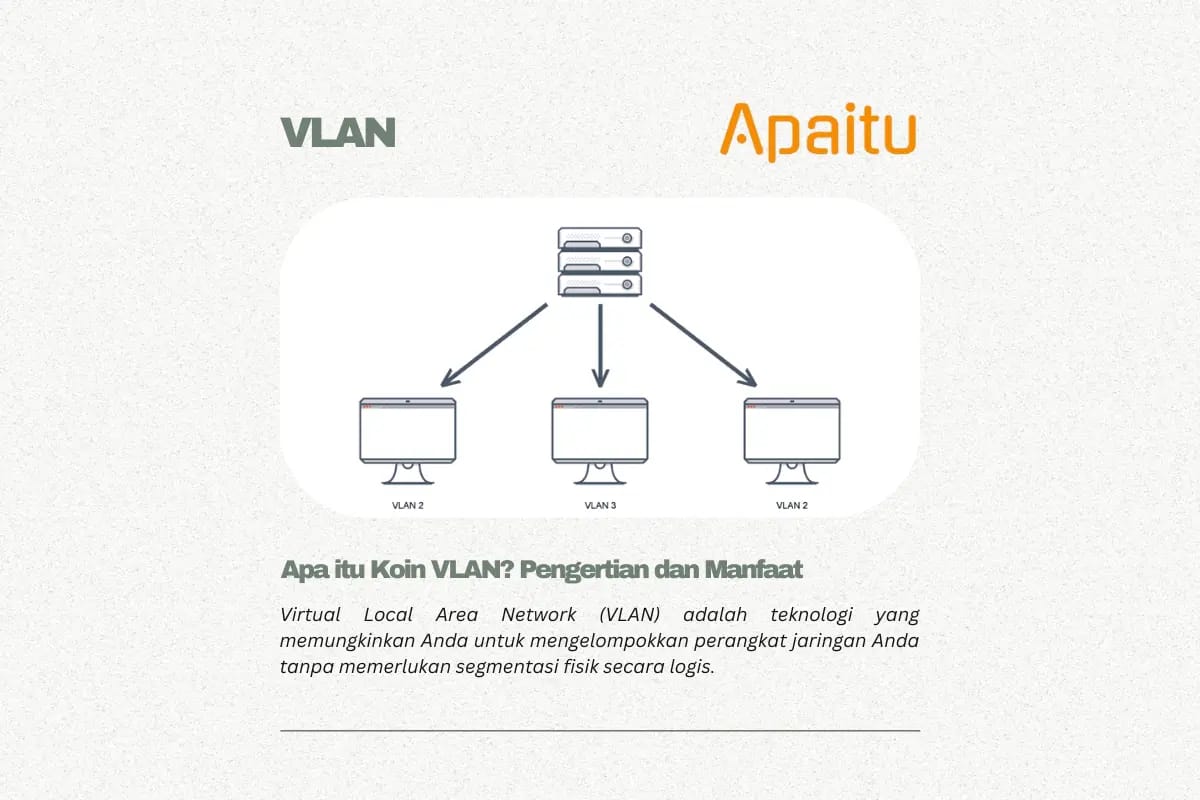 VLAN

Apaitu

VLAN 2

VLAN 3

VLAN 2

Apa itu Koin VLAN? Pengertian dan Manfaat

Virtual Local Area Network (VLAN) adalah teknologi yang memungkinkan Anda untuk mengelompokkan perangkat jaringan Anda tanpa memerlukan segmentasi fisik secara logis.